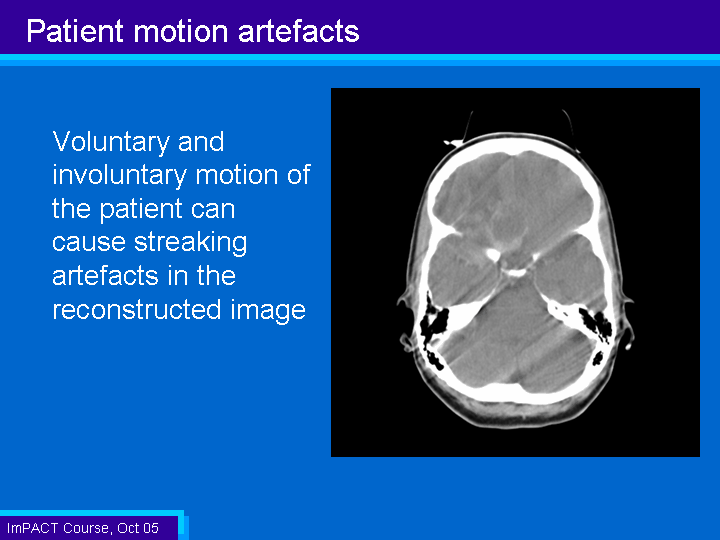 Patient motion artefacts

Voluntary and involuntary motion of the patient can cause streaking artefacts in the reconstructed image

ImPACT Course, Oct 05